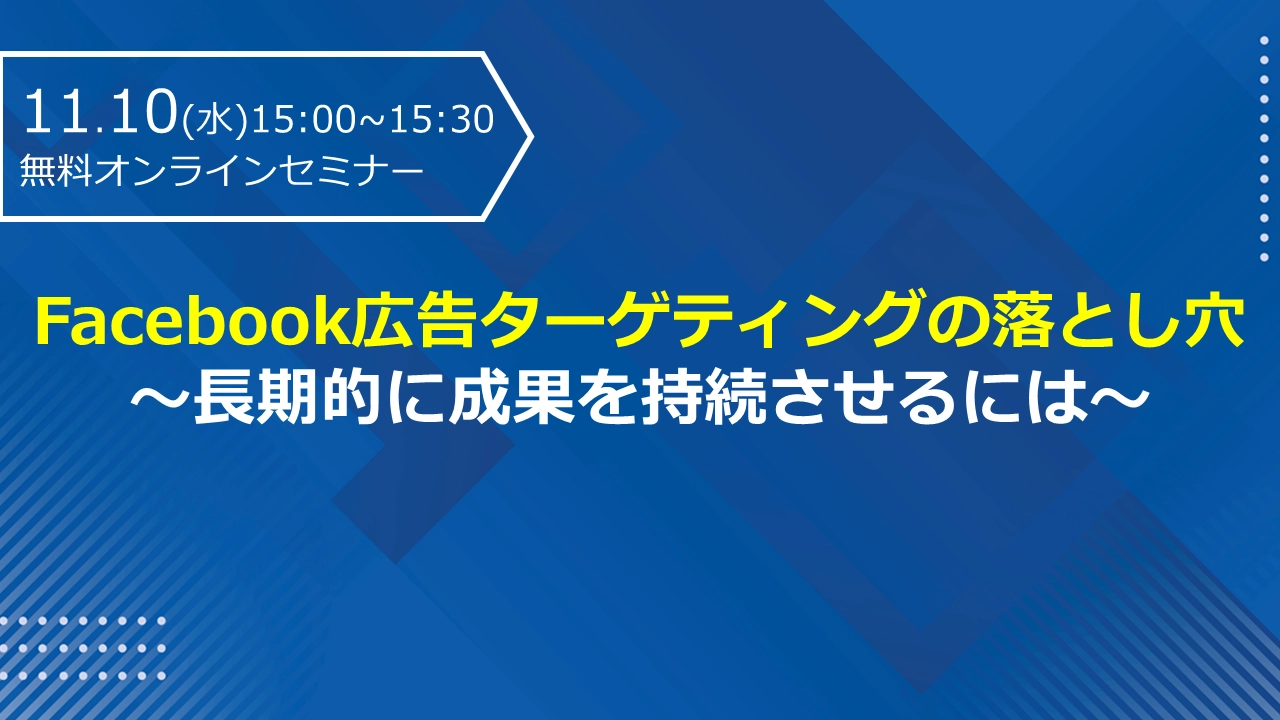 11.10(水)15:00~15:30
無料オンラインセミナー

Facebook広告ターゲティングの落とし穴
～長期的に成果を持続させるには～